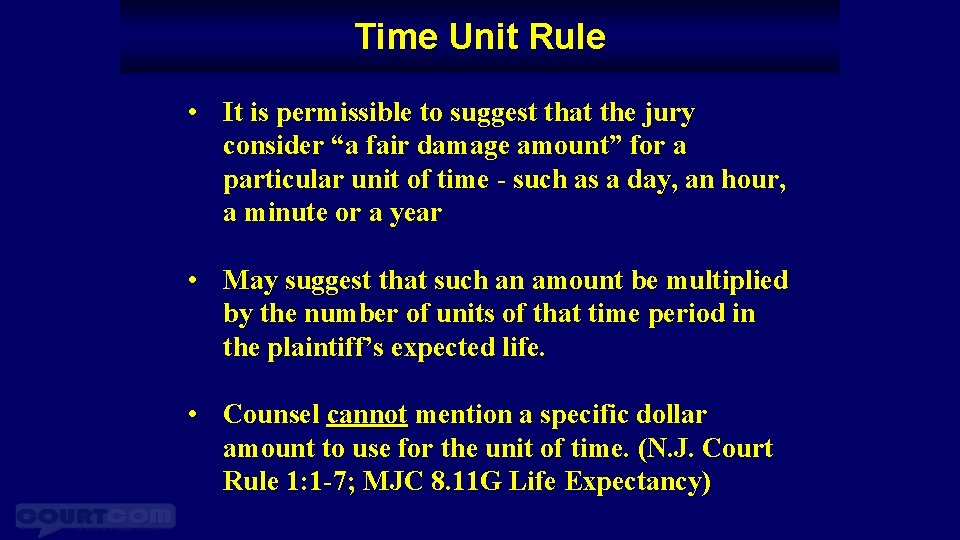 Time Unit Rule

• It is permissible to suggest that the jury consider “a fair damage amount” for a particular unit of time - such as a day, an hour, a minute or a year

• May suggest that such an amount be multiplied by the number of units of that time period in the plaintiff’s expected life.

• Counsel cannot mention a specific dollar amount to use for the unit of time. (N.J. Court Rule 1:1-7; MJC 8.11G Life Expectancy)

COURTCOM